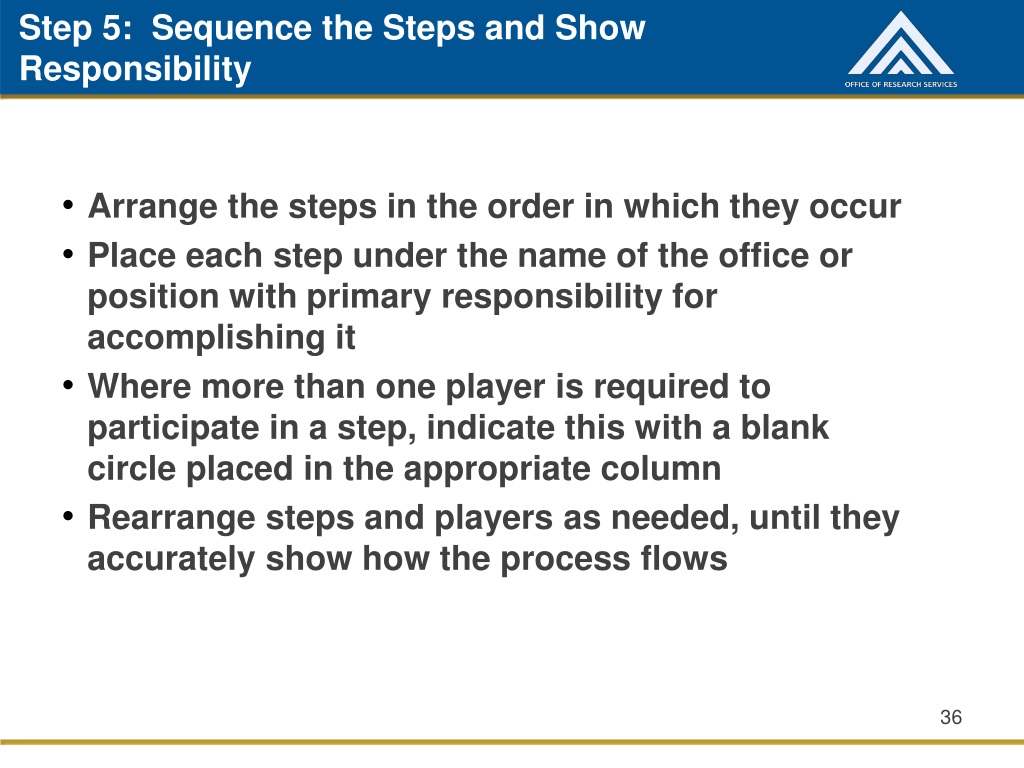 Step 5: Sequence the Steps and Show Responsibility

OFFICE OF RESEARCH SERVICES

• Arrange the steps in the order in which they occur
• Place each step under the name of the office or position with primary responsibility for accomplishing it
• Where more than one player is required to participate in a step, indicate this with a blank circle placed in the appropriate column
• Rearrange steps and players as needed, until they accurately show how the process flows

36